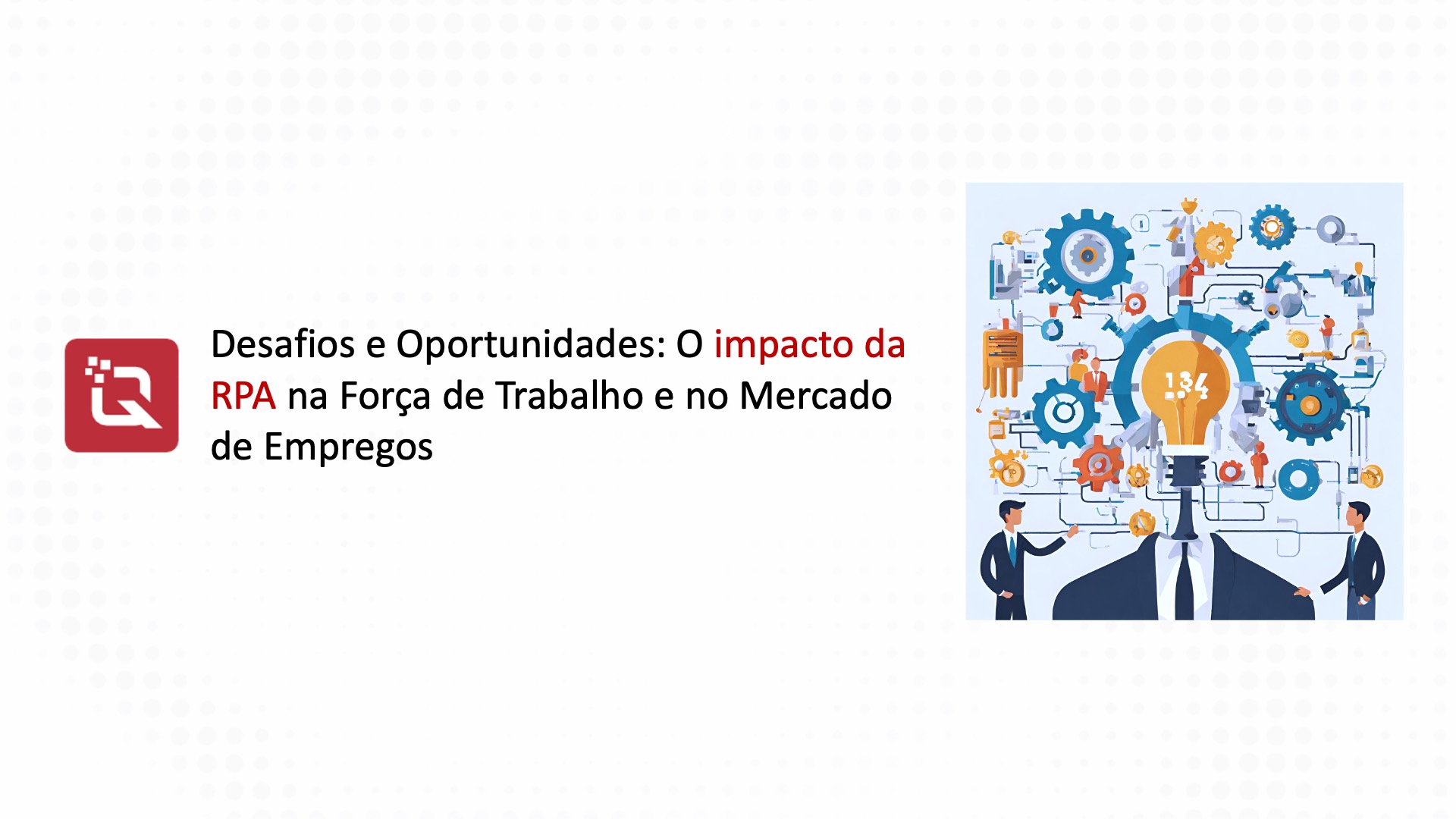 Desafios e Oportunidades: O impacto da RPA na Força de Trabalho e no Mercado de Empregos

134